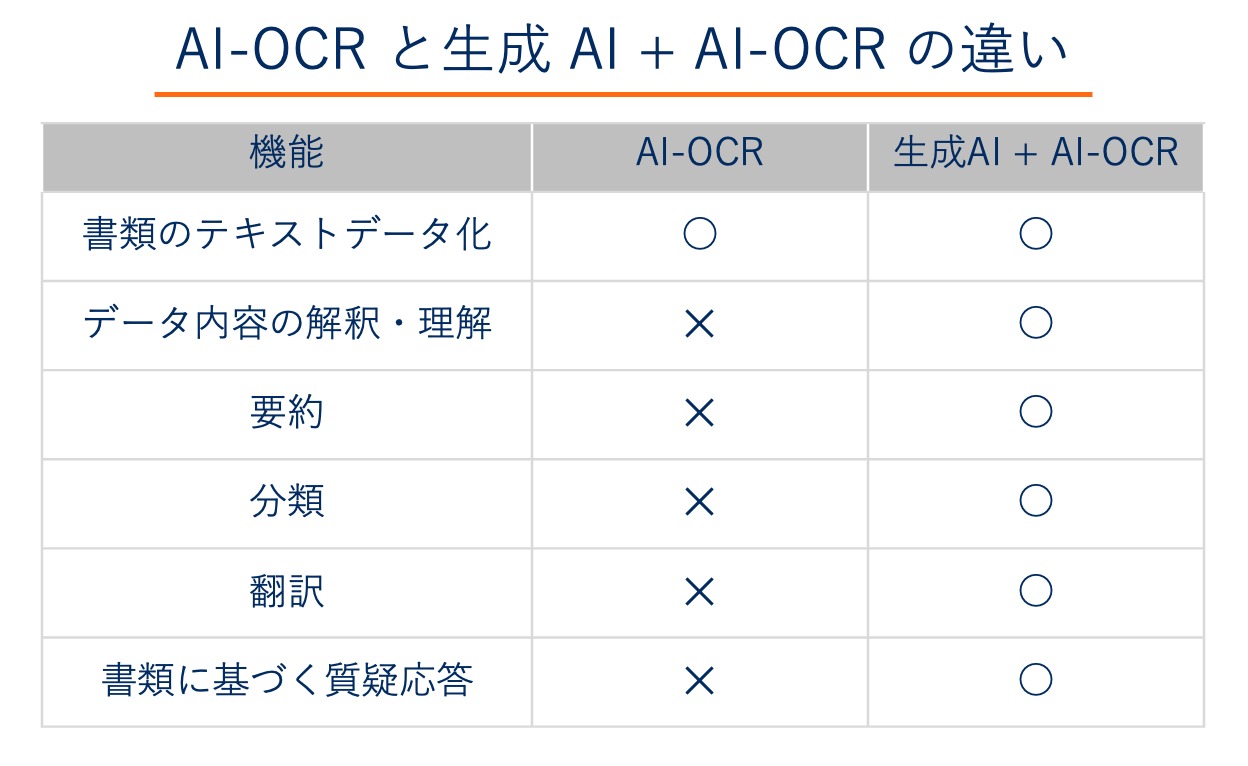 AI-OCR と生成 AI + AI-OCR の違い

| 機能 | AI-OCR | 生成AI + AI-OCR |
|---|---|---|
| 書類のテキストデータ化 | ○ | ○ |
| データ内容の解釈・理解 | × | ○ |
| 要約 | × | ○ |
| 分類 | × | ○ |
| 翻訳 | × | ○ |
| 書類に基づく質疑応答 | × | ○ |